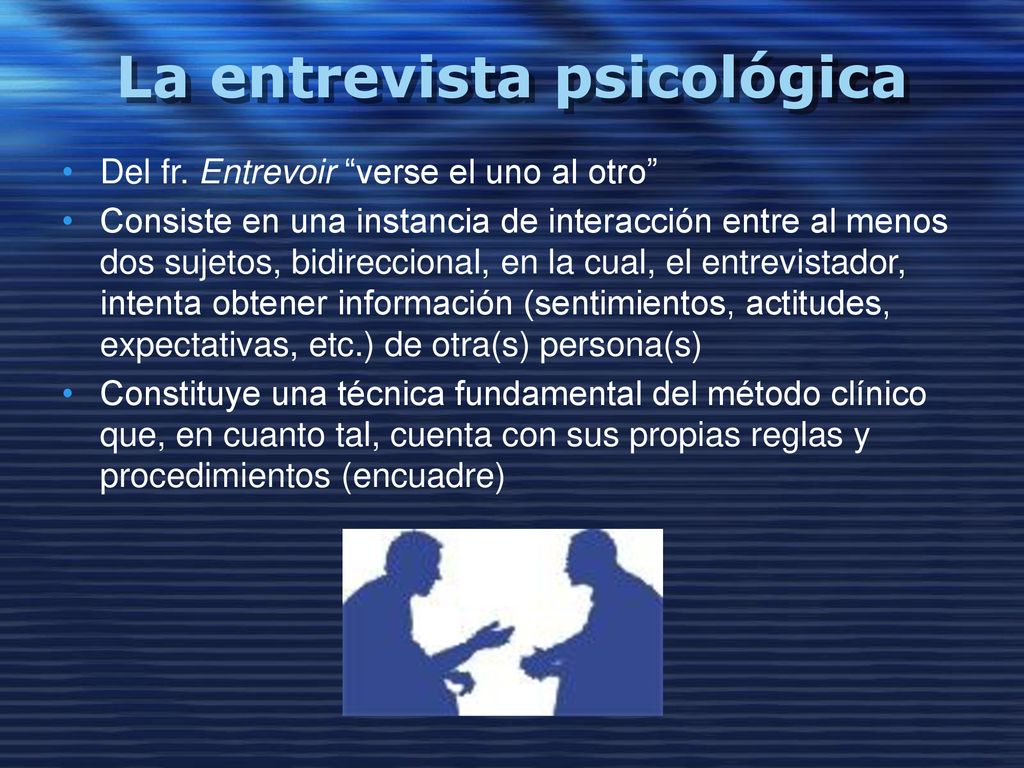 La entrevista psicológica

• Del fr. Entrevoir “verse el uno al otro”

• Consiste en una instancia de interacción entre al menos dos sujetos, bidireccional, en la cual, el entrevistador, intenta obtener información (sentimientos, actitudes, expectativas, etc.) de otra(s) persona(s)

• Constituye una técnica fundamental del método clínico que, en cuanto tal, cuenta con sus propias reglas y procedimientos (encuadre)